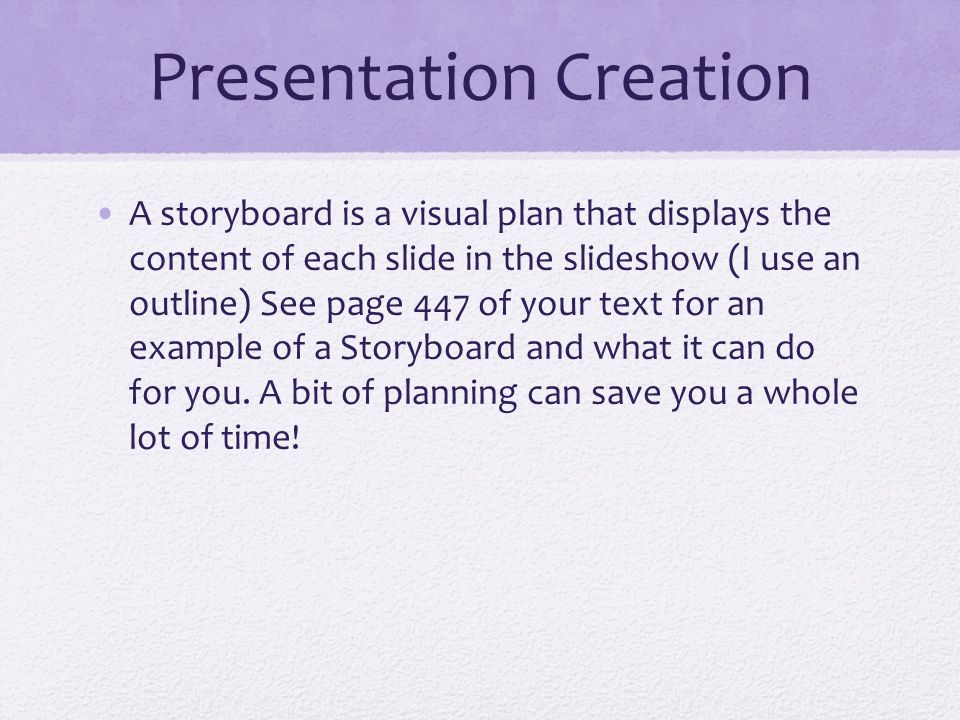 Presentation Creation

• A storyboard is a visual plan that displays the content of each slide in the slideshow (I use an outline) See page 447 of your text for an example of a Storyboard and what it can do for you. A bit of planning can save you a whole lot of time!